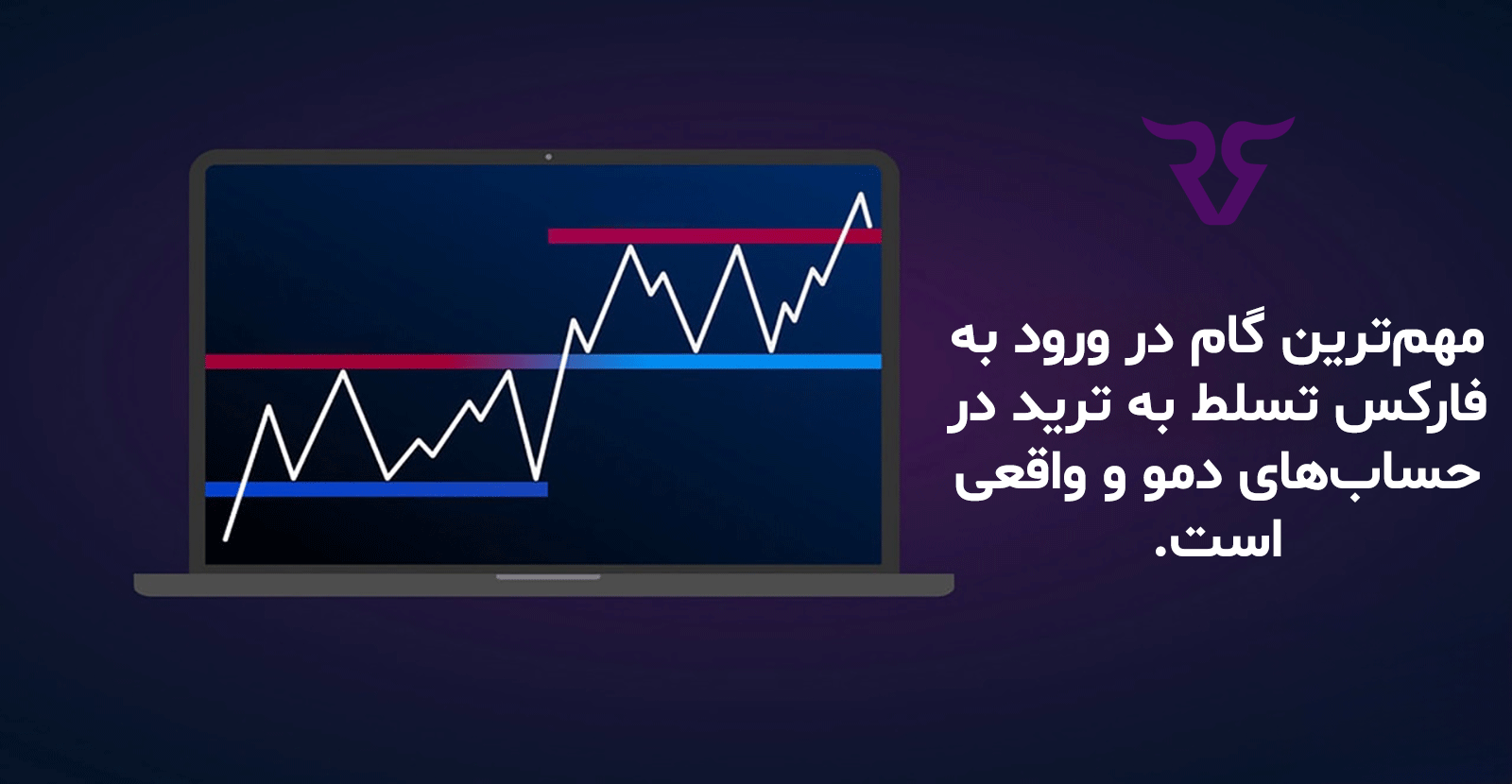 مهم‌ترین گام در ورود به فارکس تسلط به ترید در حساب‌های دمو و واقعی است.